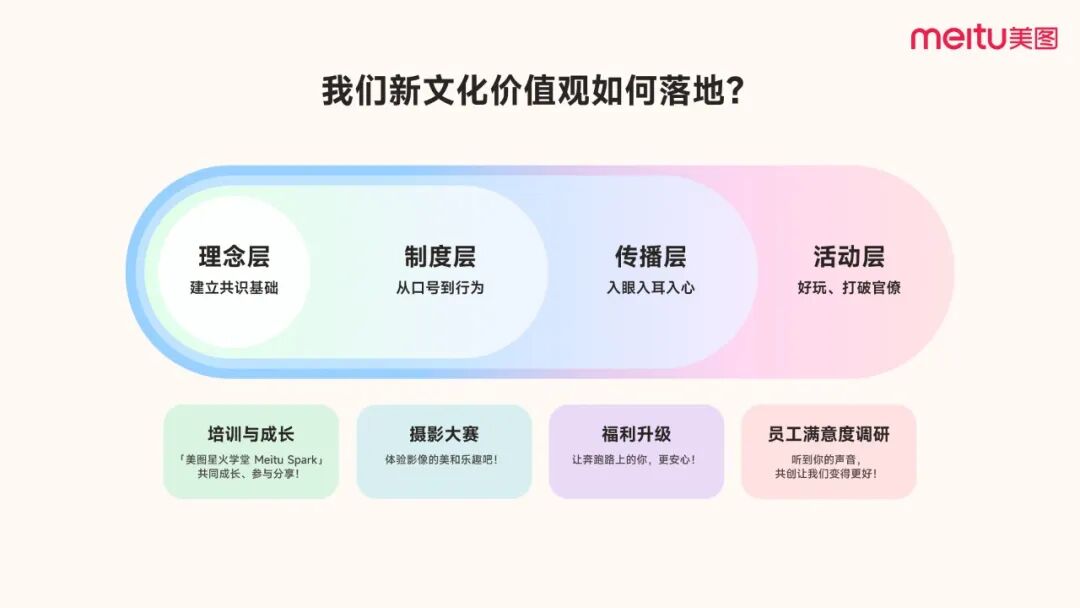 meitu美图

我们新文化价值观如何落地？

理念层
建立共识基础

制度层
从口号到行为

传播层
入眼入耳入心

活动层
好玩、打破官僚

培训与成长
「美图星火学堂 Meitu Spark」
共同成长、参与分享！

摄影大赛
体验影像的美和乐趣吧！

福利升级
让奔跑路上的你，更安心！

员工满意度调研
听到你的声音，
共创让我们变得更好！